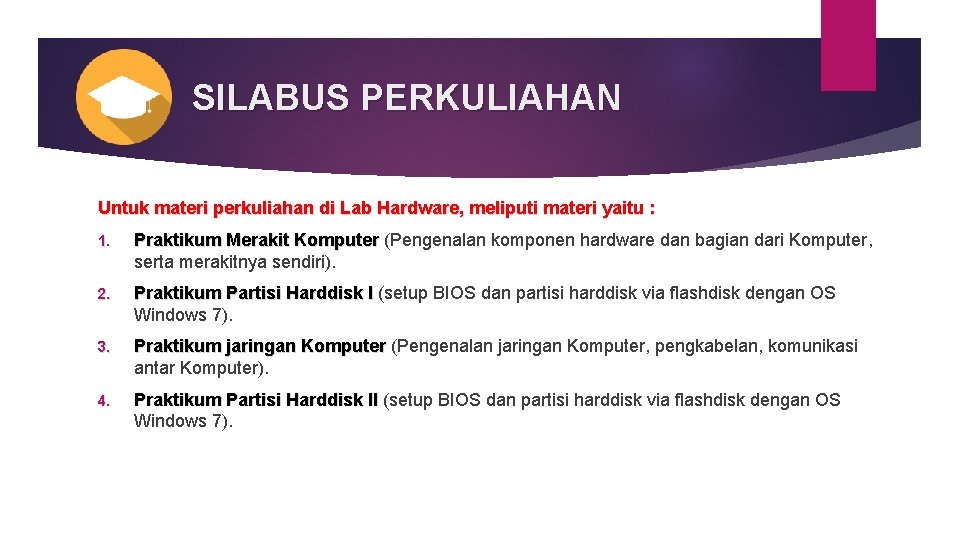 SILABUS PERKULIAHAN

Untuk materi perkuliahan di Lab Hardware, meliputi materi yaitu :

1. Praktikum Merakit Komputer (Pengenalan komponen hardware dan bagian dari Komputer, serta merakitnya sendiri).

2. Praktikum Partisi Harddisk I (setup BIOS dan partisi harddisk via flashdisk dengan OS Windows 7).

3. Praktikum jaringan Komputer (Pengenalan jaringan Komputer, pengkabelan, komunikasi antar Komputer).

4. Praktikum Partisi Harddisk II (setup BIOS dan partisi harddisk via flashdisk dengan OS Windows 7).